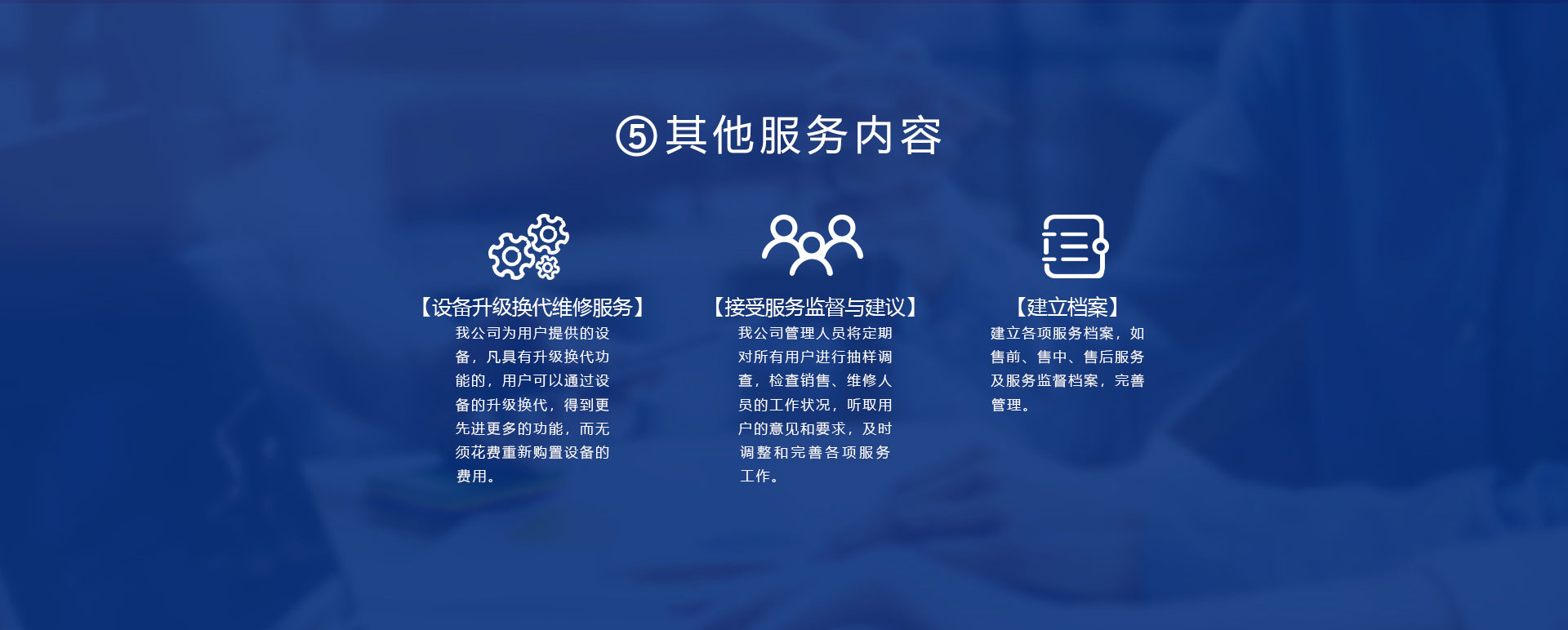 ⑤其他服务内容

【设备升级换代维修服务】
我公司为用户提供的设备，凡具有升级换代功能的，用户可以通过设备的升级换代，得到更先进更多的功能，而无须花费重新购置设备的费用。

【接受服务监督与建议】
我公司管理人员将定期对所有用户进行抽样调查，检查销售、维修人员的工作状况，听取用户的意见和要求，及时调整和完善各项服务工作。

【建立档案】
建立各项服务档案，如售前、售中、售后服务及服务监督档案，完善管理。